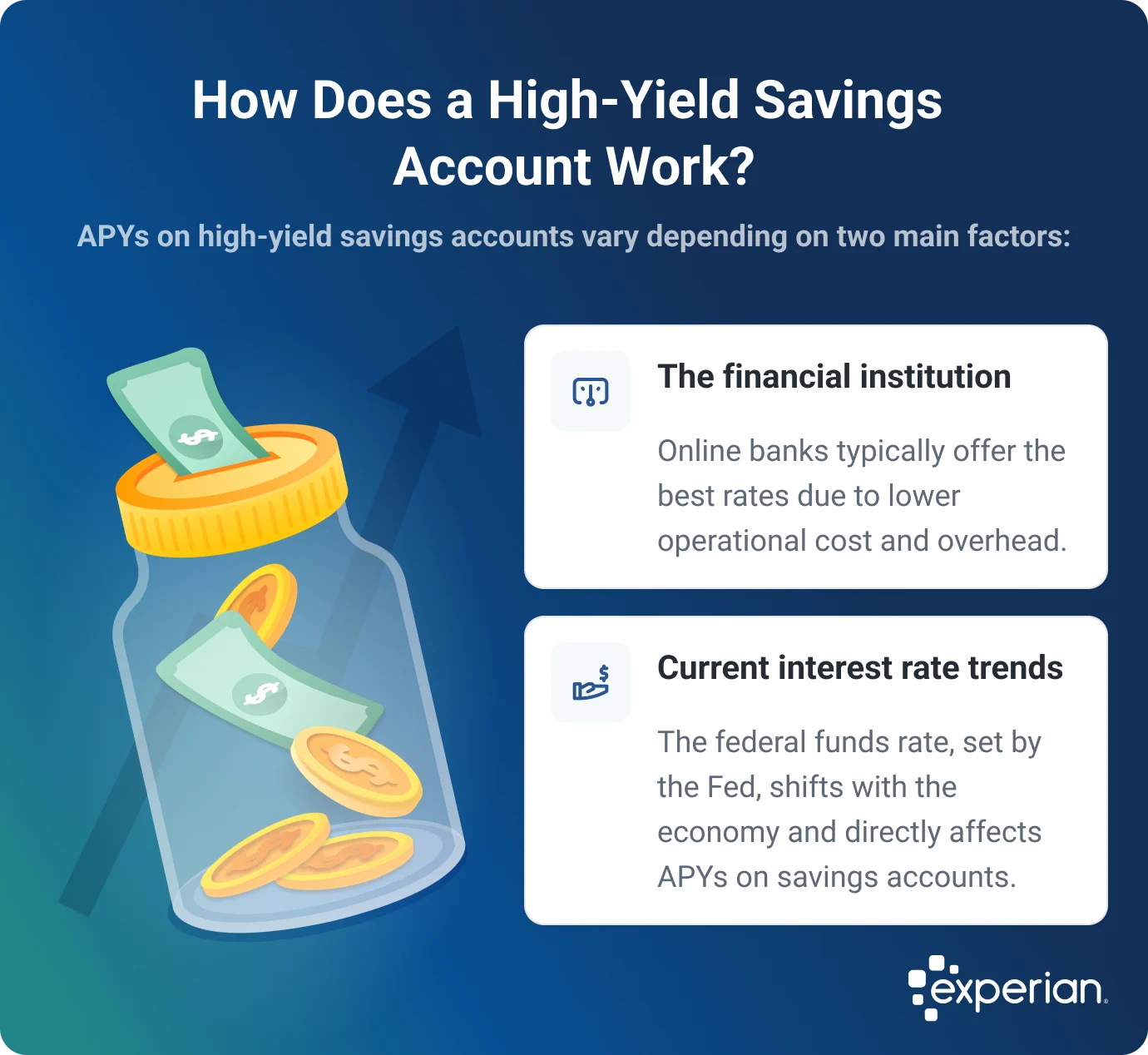 How Does a High-Yield Savings Account Work?

APYs on high-yield savings accounts vary depending on two main factors:

The financial institution

Online banks typically offer the best rates due to lower operational cost and overhead.

Current interest rate trends

The federal funds rate, set by the Fed, shifts with the economy and directly affects APYs on savings accounts.

experian.